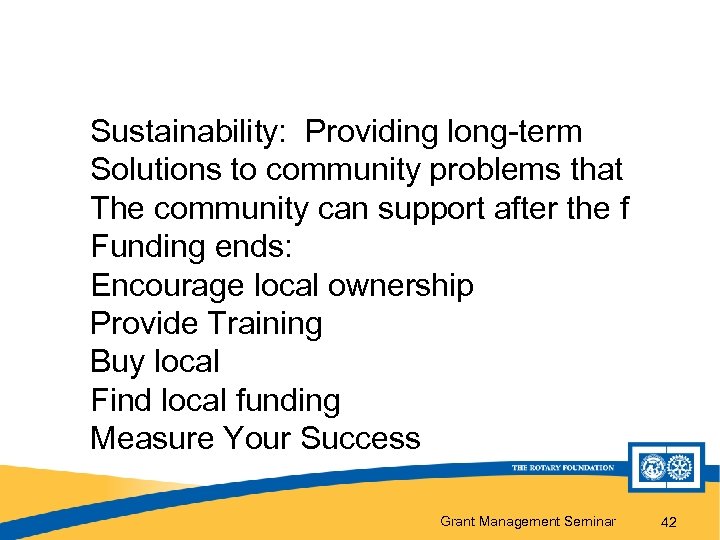 Sustainability: Providing long-term Solutions to community problems that The community can support after the f Funding ends:
Encourage local ownership
Provide Training
Buy local
Find local funding
Measure Your Success

THE ROTARY FOUNDATION

Grant Management Seminar 42